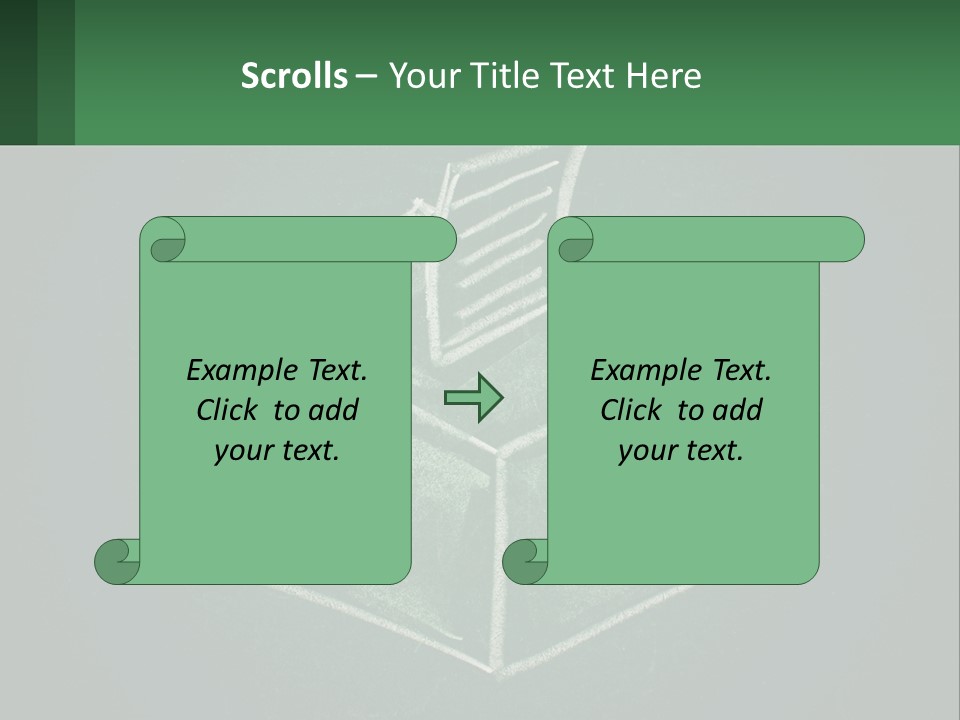 Scrolls – Your Title Text Here

Example Text. Click to add your text.

Example Text. Click to add your text.